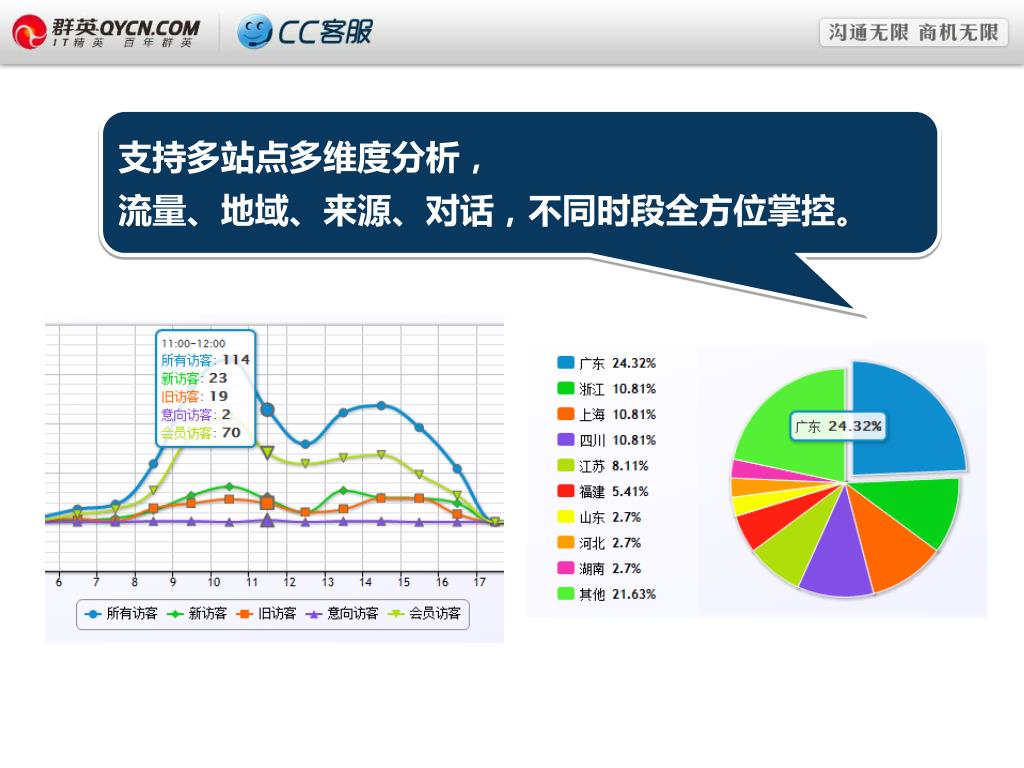 群英QYCN.COM
IT精英 百年群英

CC客服

沟通无限 商机无限

支持多站点多维度分析，
流量、地域、来源、对话，不同时段全方位掌控。

11:00-12:00
所有访客: 114
新访客: 23
旧访客: 19
意向访客: 2
会员访客: 70

6 7 8 9 10 11 12 13 14 15 16 17

所有访客 新访客 旧访客 意向访客 会员访客

广东 24.32%
浙江 10.81%
上海 10.81%
四川 10.81%
江苏 8.11%
福建 5.41%
山东 2.7%
河北 2.7%
湖南 2.7%
其他 21.63%

广东 24.32%